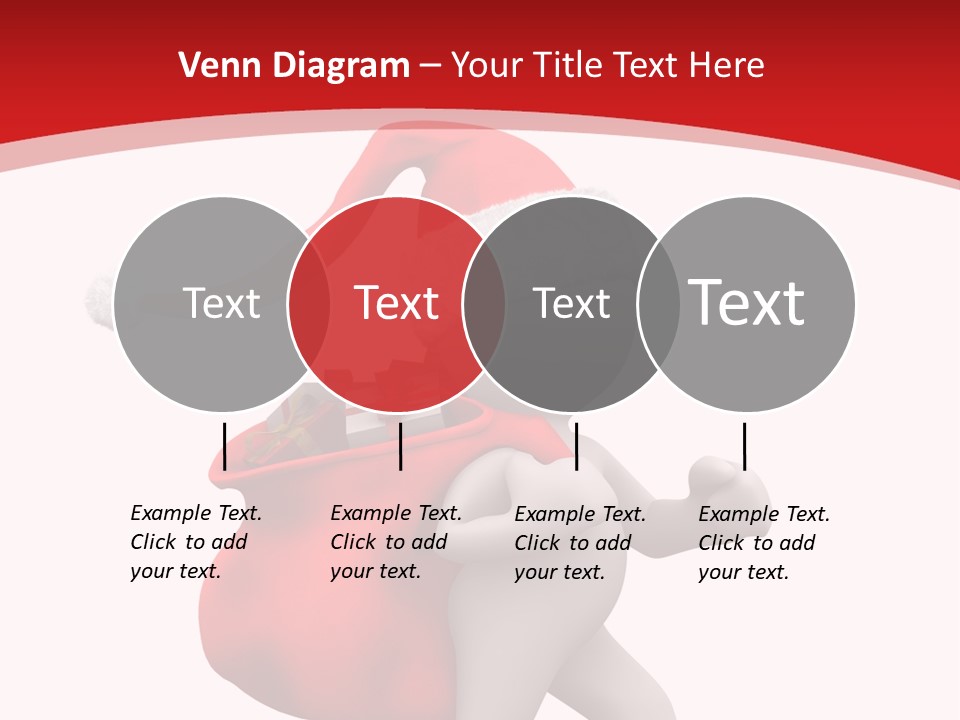 Venn Diagram – Your Title Text Here

Text

Text

Text

Text

Example Text. Click to add your text.

Example Text. Click to add your text.

Example Text. Click to add your text.

Example Text. Click to add your text.